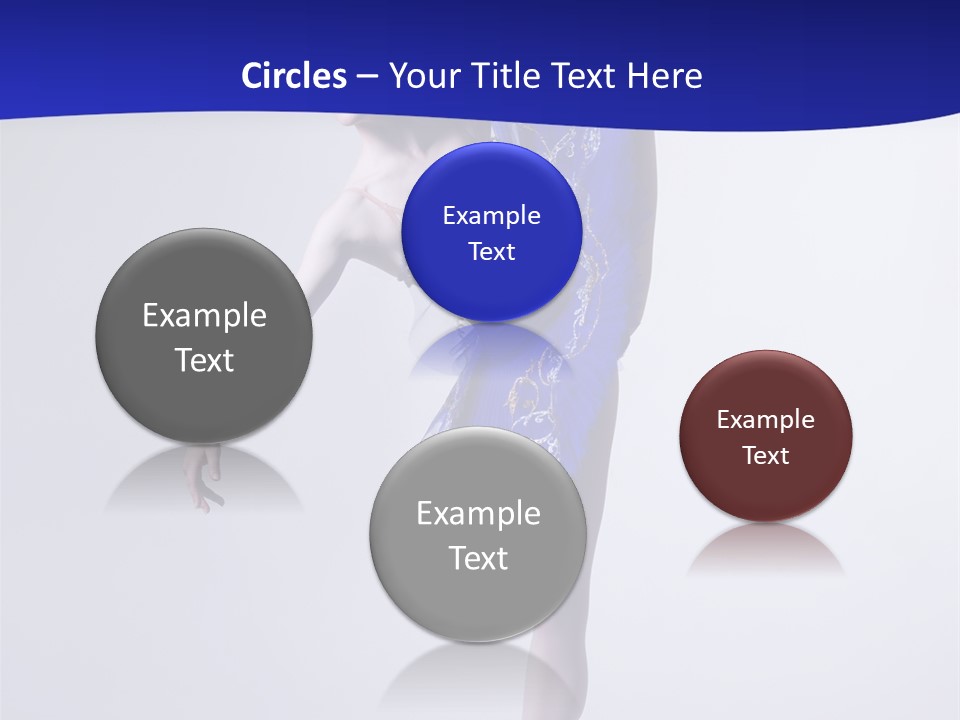 Circles – Your Title Text Here

Example Text

Example Text

Example Text

Example Text